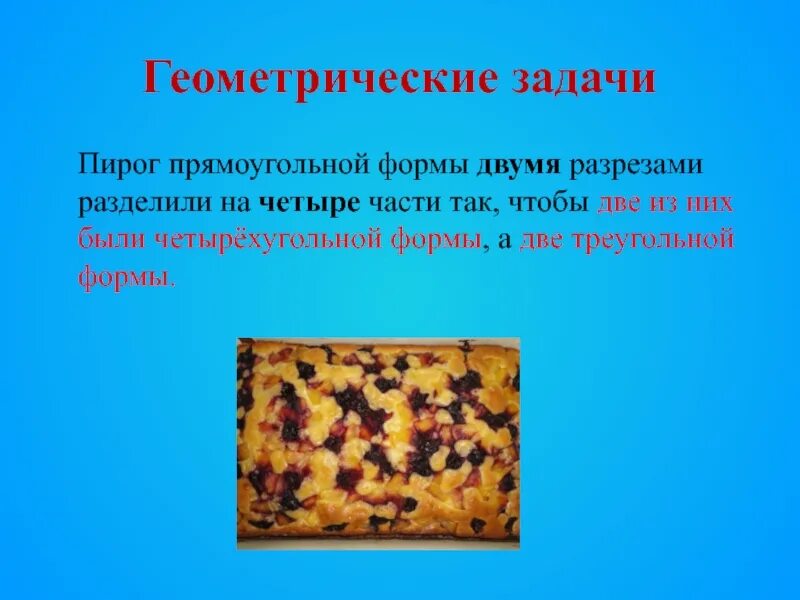 Геометрические задачи

Пирог прямоугольной формы двумя разрезами разделили на четыре части так, чтобы две из них были четырёхугольной формы, а две треугольной формы.